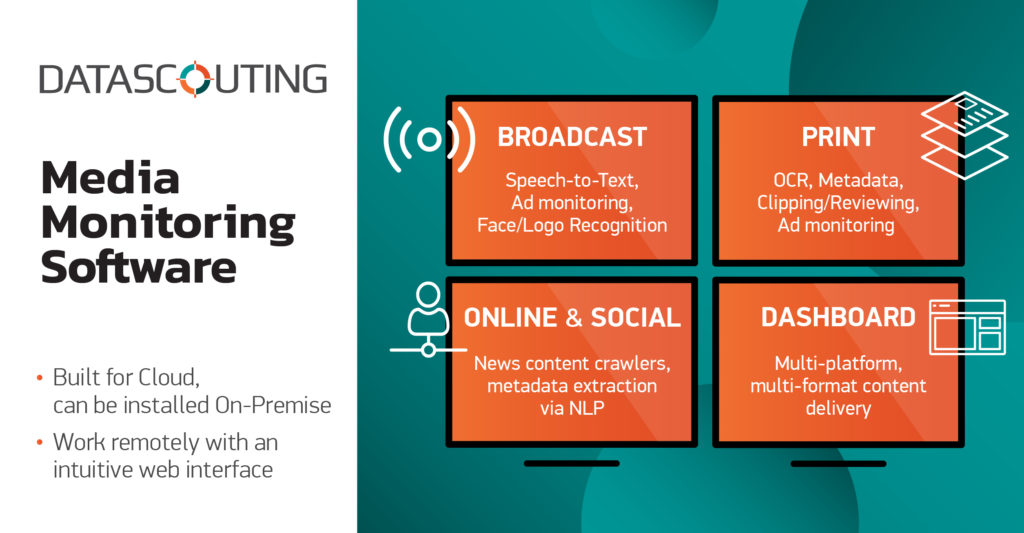 DATASCOUTING

Media Monitoring Software

• Built for Cloud, can be installed On-Premise

• Work remotely with an intuitive web interface

BROADCAST

Speech-to-Text, Ad monitoring, Face/Logo Recognition

PRINT

OCR, Metadata, Clipping/Reviewing, Ad monitoring

ONLINE & SOCIAL

News content crawlers, metadata extraction via NLP

DASHBOARD

Multi-platform, multi-format content delivery